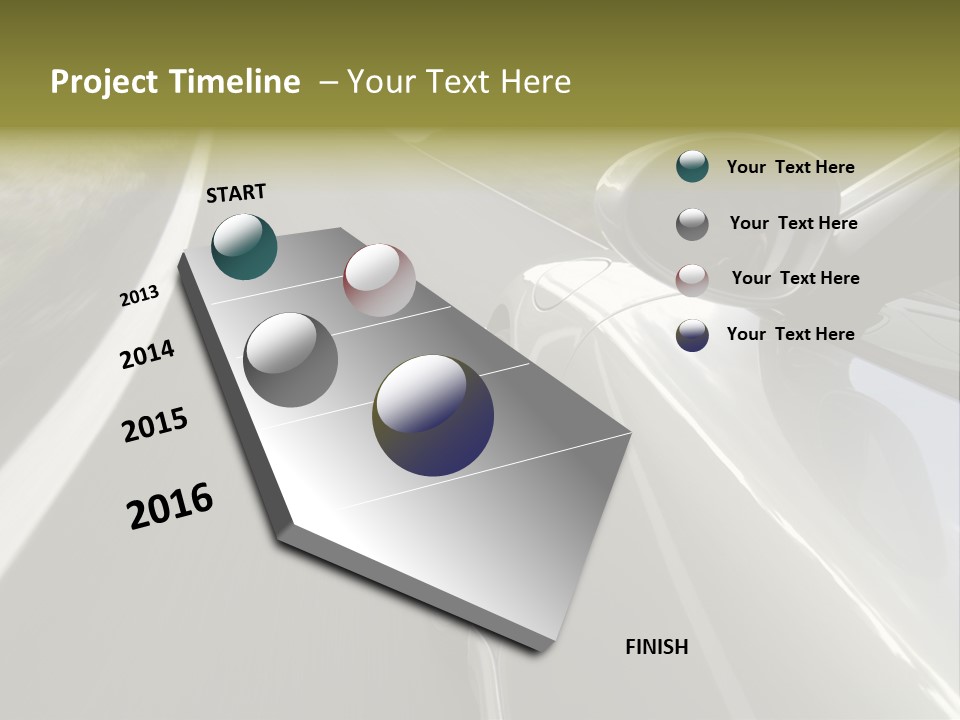 Project Timeline – Your Text Here

START

2013

2014

2015

2016

FINISH

Your Text Here

Your Text Here

Your Text Here

Your Text Here